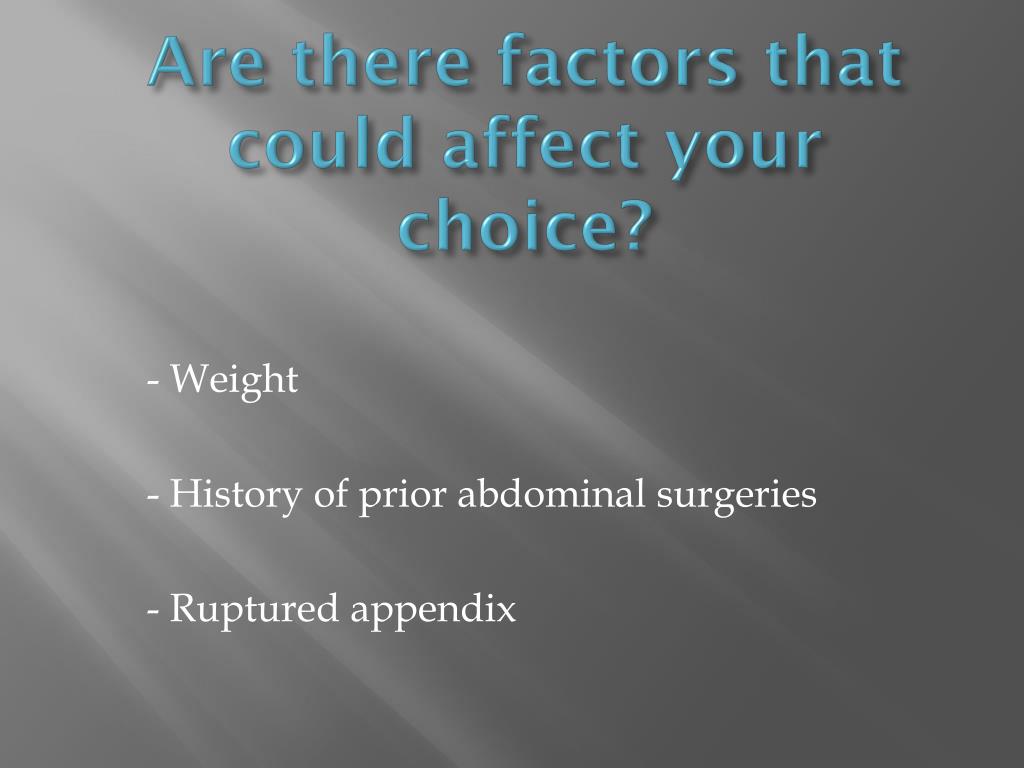 Are there factors that could affect your choice?

- Weight

- History of prior abdominal surgeries

- Ruptured appendix